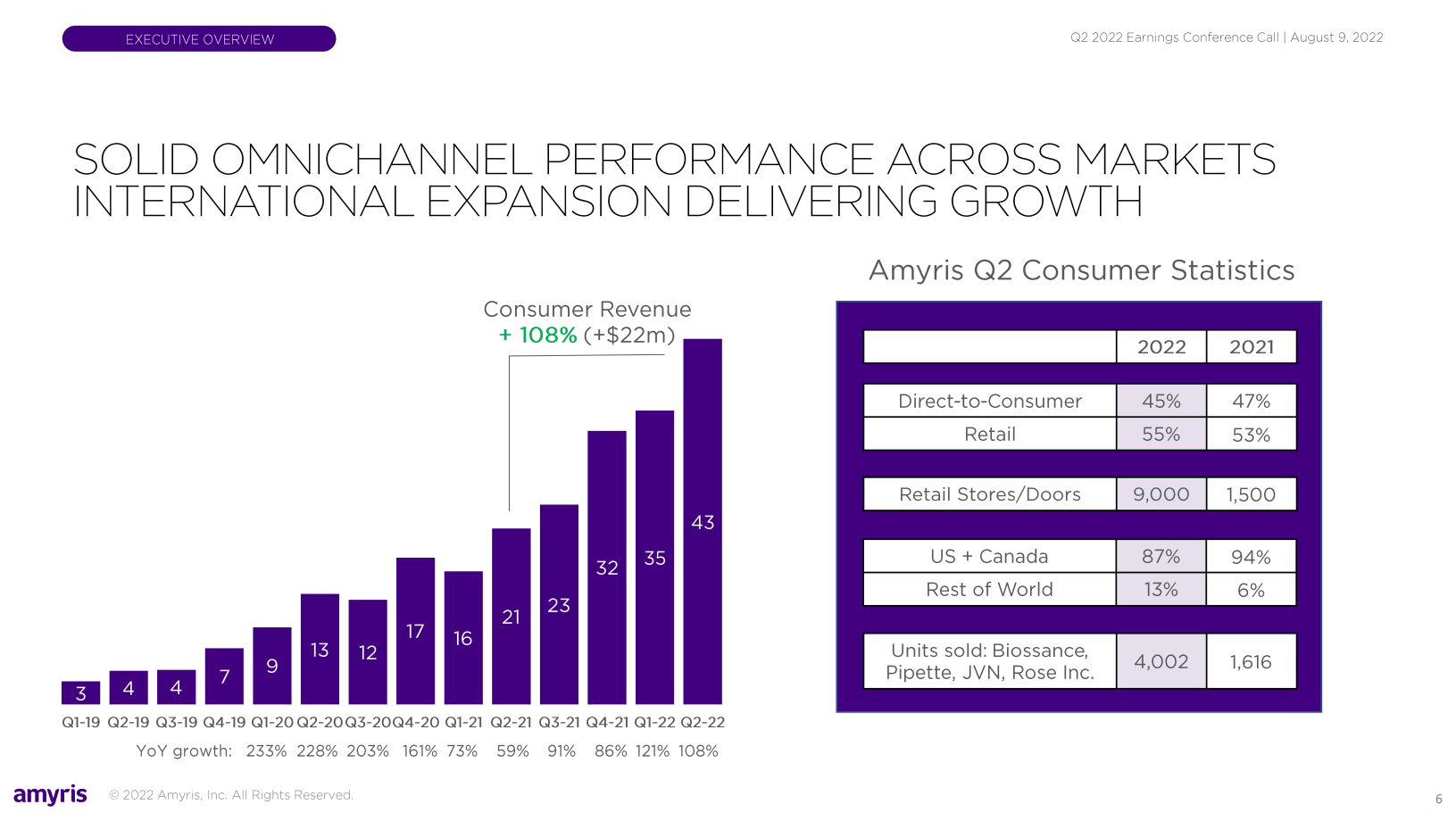 EXECUTIVE OVERVIEW

Q2 2022 Earnings Conference Call | August 9, 2022

SOLID OMNICHANNEL PERFORMANCE ACROSS MARKETS
INTERNATIONAL EXPANSION DELIVERING GROWTH

Consumer Revenue
+ 108% (+$22m)

3 4 4 7 9 13 12 17 16 21 23 32 35 43

Q1-19 Q2-19 Q3-19 Q4-19 Q1-20 Q2-20 Q3-20 Q4-20 Q1-21 Q2-21 Q3-21 Q4-21 Q1-22 Q2-22

YoY growth: 233% 228% 203% 161% 73% 59% 91% 86% 121% 108%

Amyris Q2 Consumer Statistics

| | 2022 | 2021 |
|---|---|---|
| Direct-to-Consumer | 45% | 47% |
| Retail | 55% | 53% |
| Retail Stores/Doors | 9,000 | 1,500 |
| US + Canada | 87% | 94% |
| Rest of World | 13% | 6% |
| Units sold: Biossance, Pipette, JVN, Rose Inc. | 4,002 | 1,616 |

amyris © 2022 Amyris, Inc. All Rights Reserved.

6